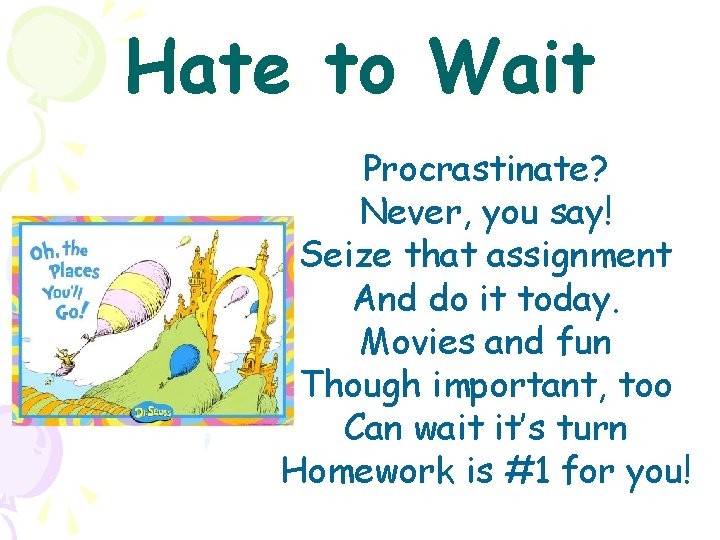 Hate to Wait

Oh, the Places You'll Go!

Dr. Seuss

Procrastinate?
Never, you say!
Seize that assignment
And do it today.
Movies and fun
Though important, too
Can wait it's turn
Homework is #1 for you!